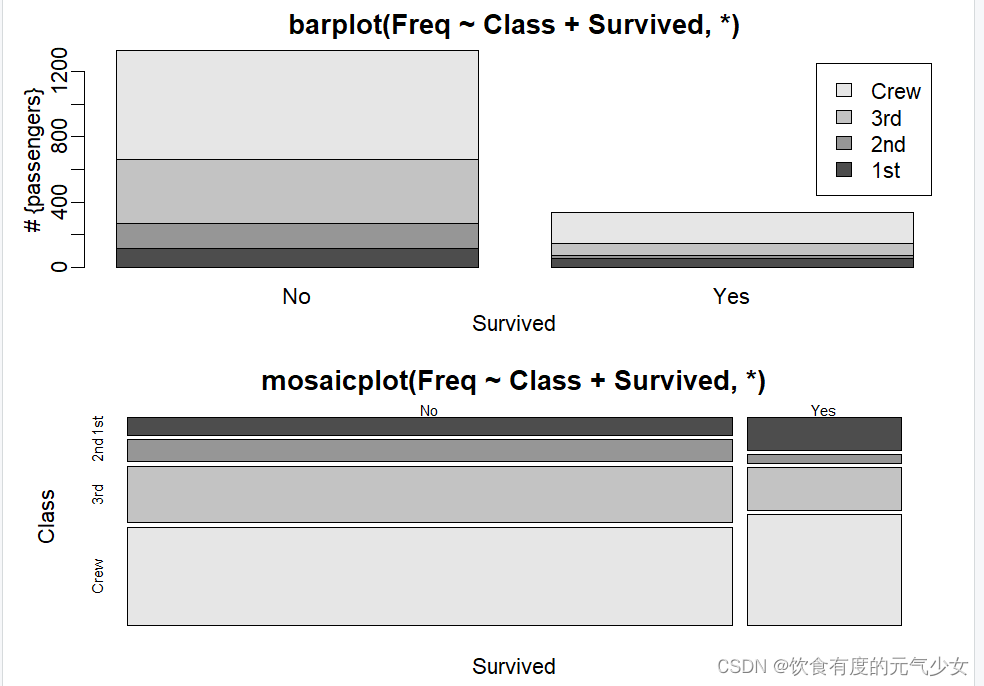 barplot(Freq ~ Class + Survived, *)

# {passengers}

0
400
800
1200

Crew
3rd
2nd
1st

No
Yes

Survived

mosaicplot(Freq ~ Class + Survived, *)

No
Yes

Class

1st
2nd
3rd
Crew

Survived

CSDN @饮食有度的元气少女